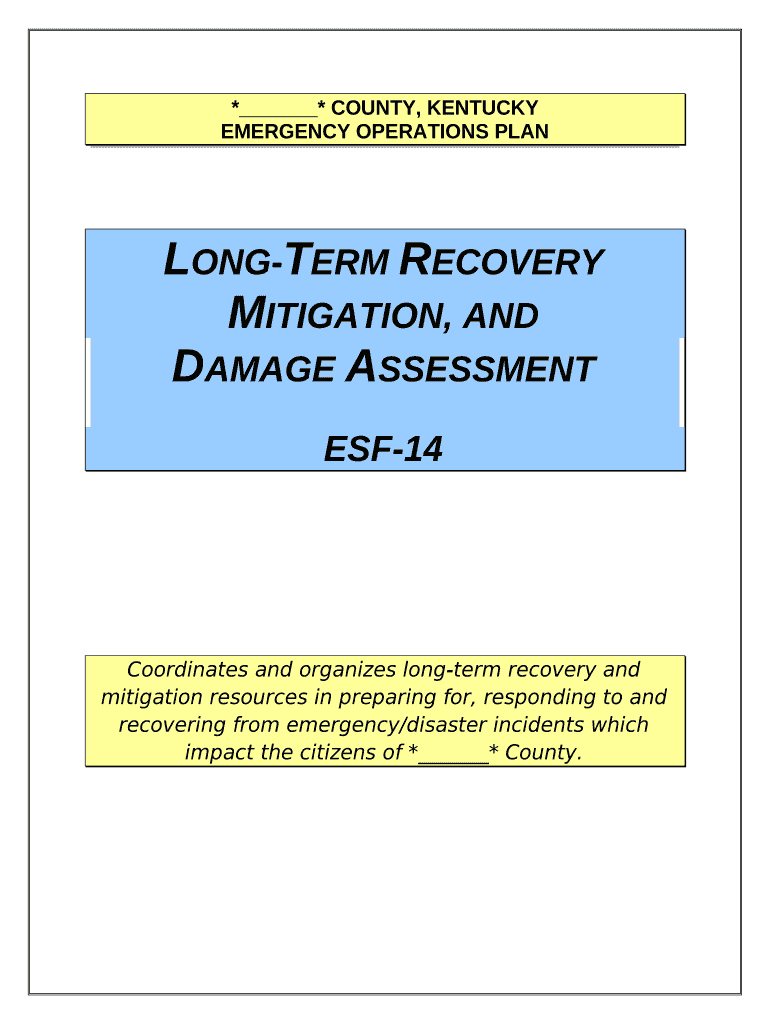 *_______* COUNTY, KENTUCKY
EMERGENCY OPERATIONS PLAN

LONG-TERM RECOVERY
MITIGATION, AND
DAMAGE ASSESSMENT

ESF-14

Coordinates and organizes long-term recovery and mitigation resources in preparing for, responding to and recovering from emergency/disaster incidents which impact the citizens of *_______* County.